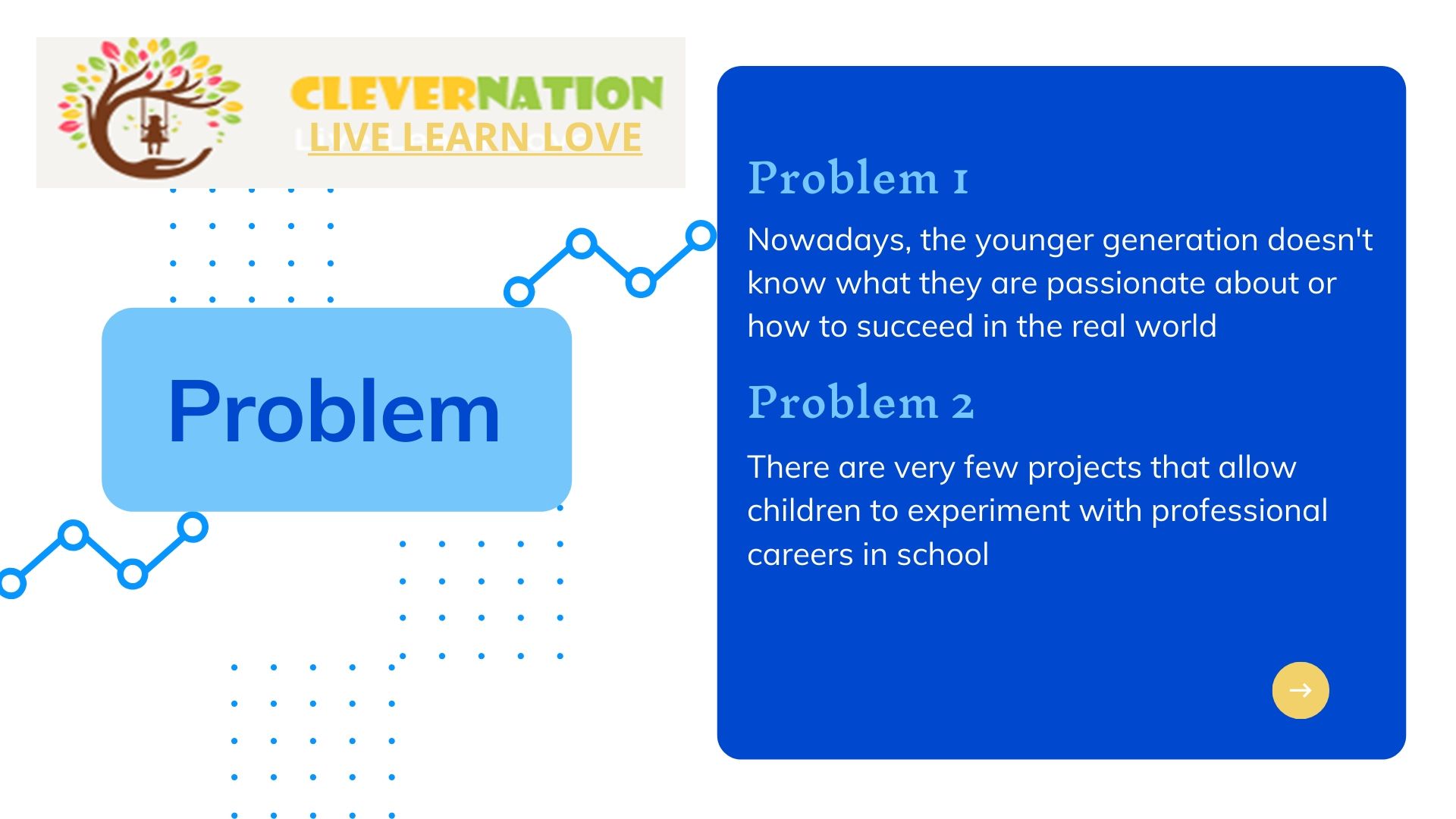 CLEVERNATION
LIVE LEARN LOVE

Problem

Problem 1

Nowadays, the younger generation doesn't know what they are passionate about or how to succeed in the real world

Problem 2

There are very few projects that allow children to experiment with professional careers in school